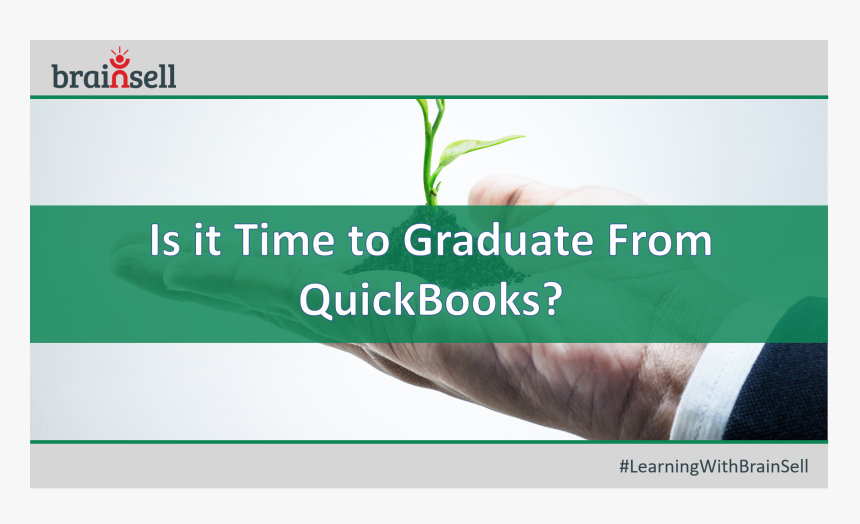 brainsell

Is it Time to Graduate From QuickBooks?

#LearningWithBrainSell